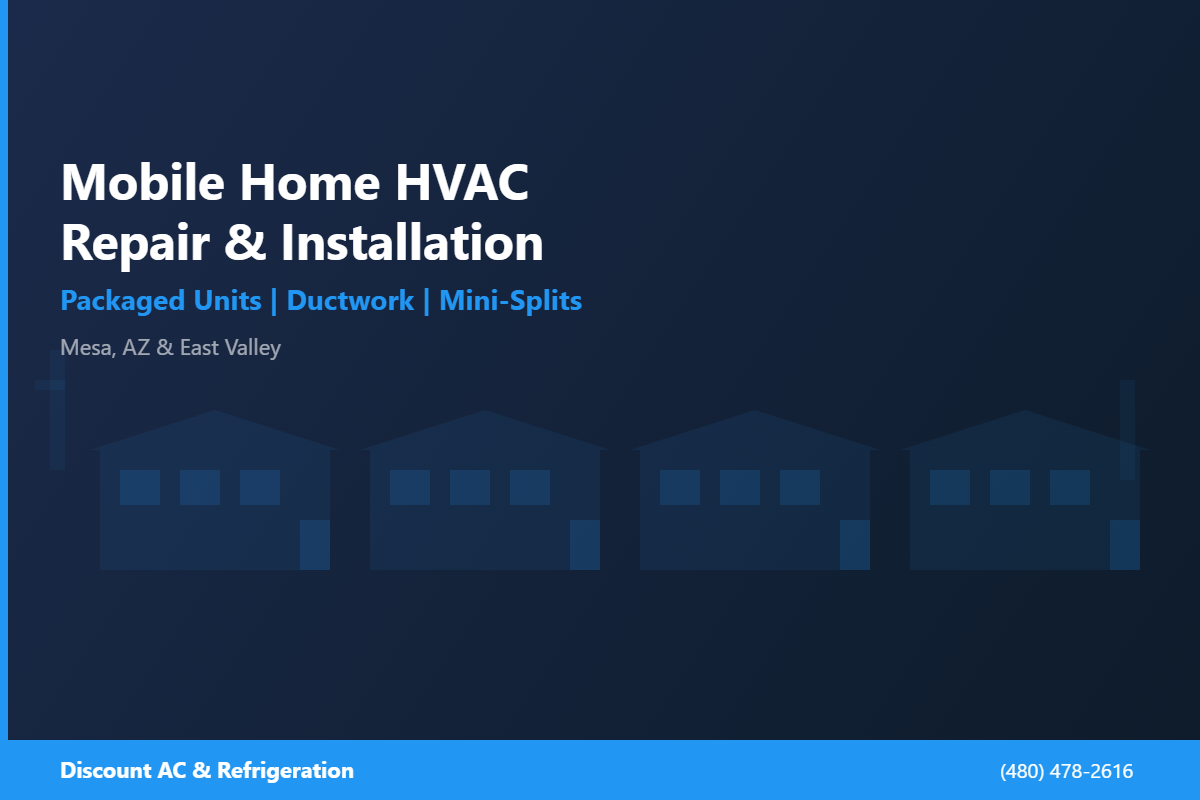 Mobile Home HVAC Repair & Installation

Packaged Units | Ductwork | Mini-Splits

Mesa, AZ & East Valley

Discount AC & Refrigeration

(480) 478-2616